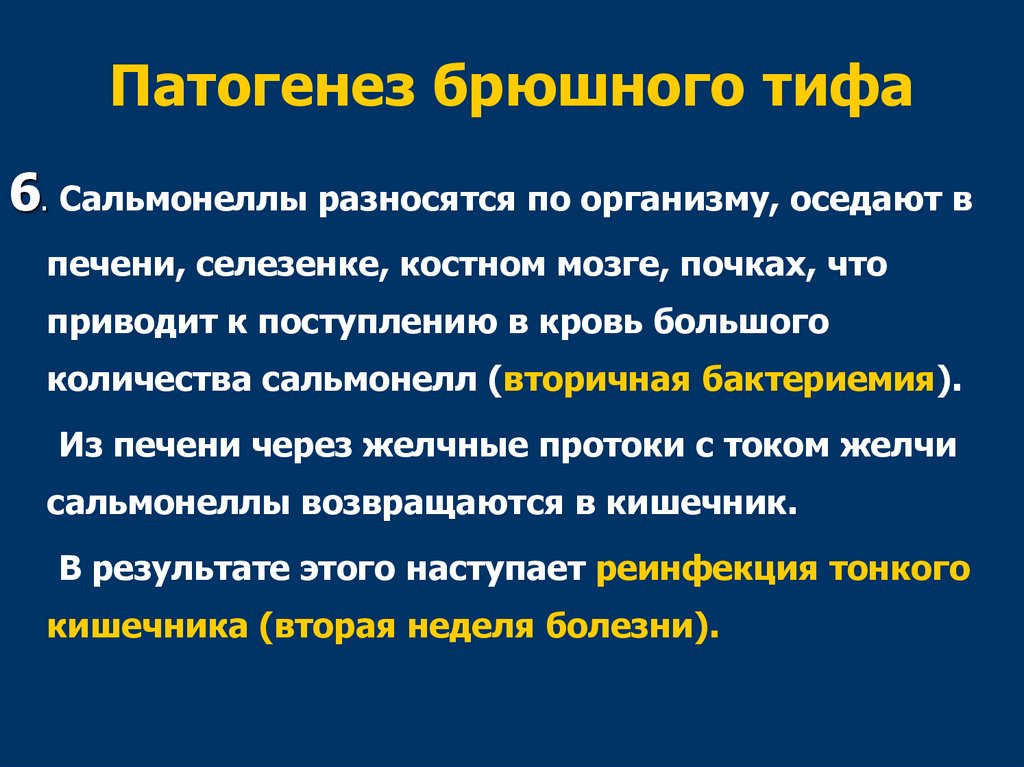 Патогенез брюшного тифа

6. Сальмонеллы разносятся по организму, оседают в печени, селезенке, костном мозге, почках, что приводит к поступлению в кровь большого количества сальмонелл (вторичная бактериемия).

Из печени через желчные протоки с током желчи сальмонеллы возвращаются в кишечник.

В результате этого наступает реинфекция тонкого кишечника (вторая неделя болезни).